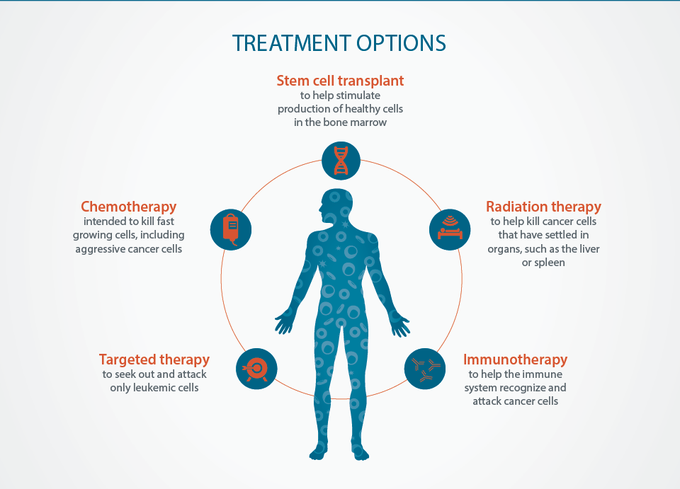 TREATMENT OPTIONS

Stem cell transplant
to help stimulate production of healthy cells in the bone marrow

Chemotherapy
intended to kill fast growing cells, including aggressive cancer cells

Radiation therapy
to help kill cancer cells that have settled in organs, such as the liver or spleen

Targeted therapy
to seek out and attack only leukemic cells

Immunotherapy
to help the immune system recognize and attack cancer cells